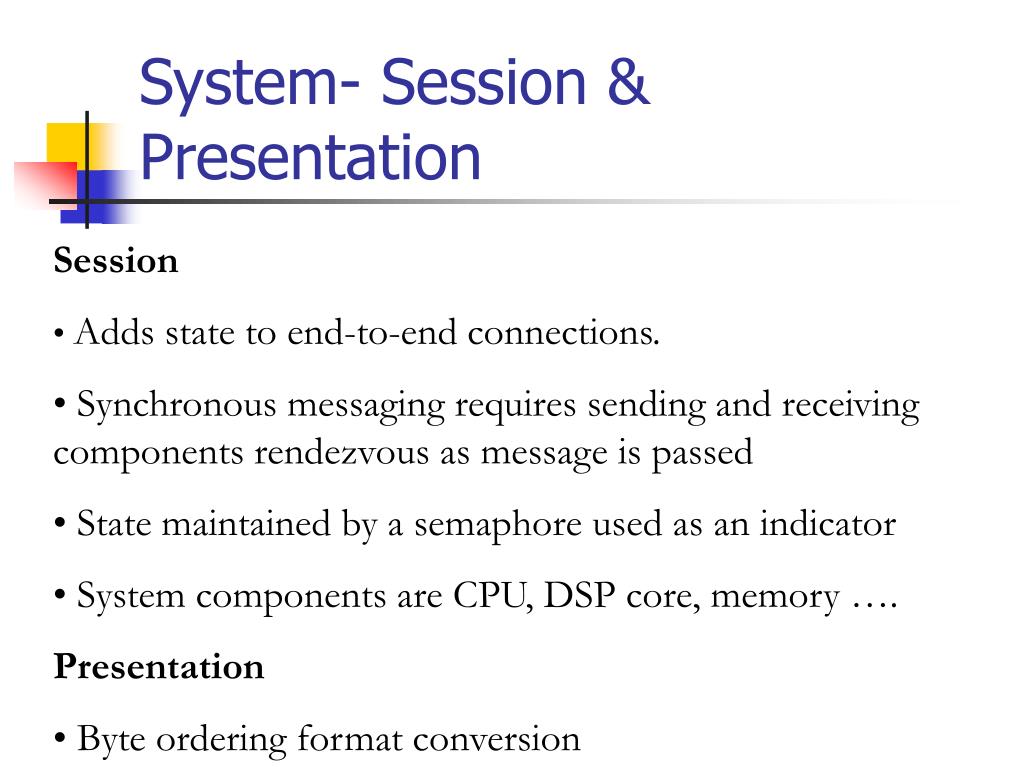 System- Session & Presentation

Session

• Adds state to end-to-end connections.

• Synchronous messaging requires sending and receiving components rendezvous as message is passed

• State maintained by a semaphore used as an indicator

• System components are CPU, DSP core, memory ….

Presentation

• Byte ordering format conversion